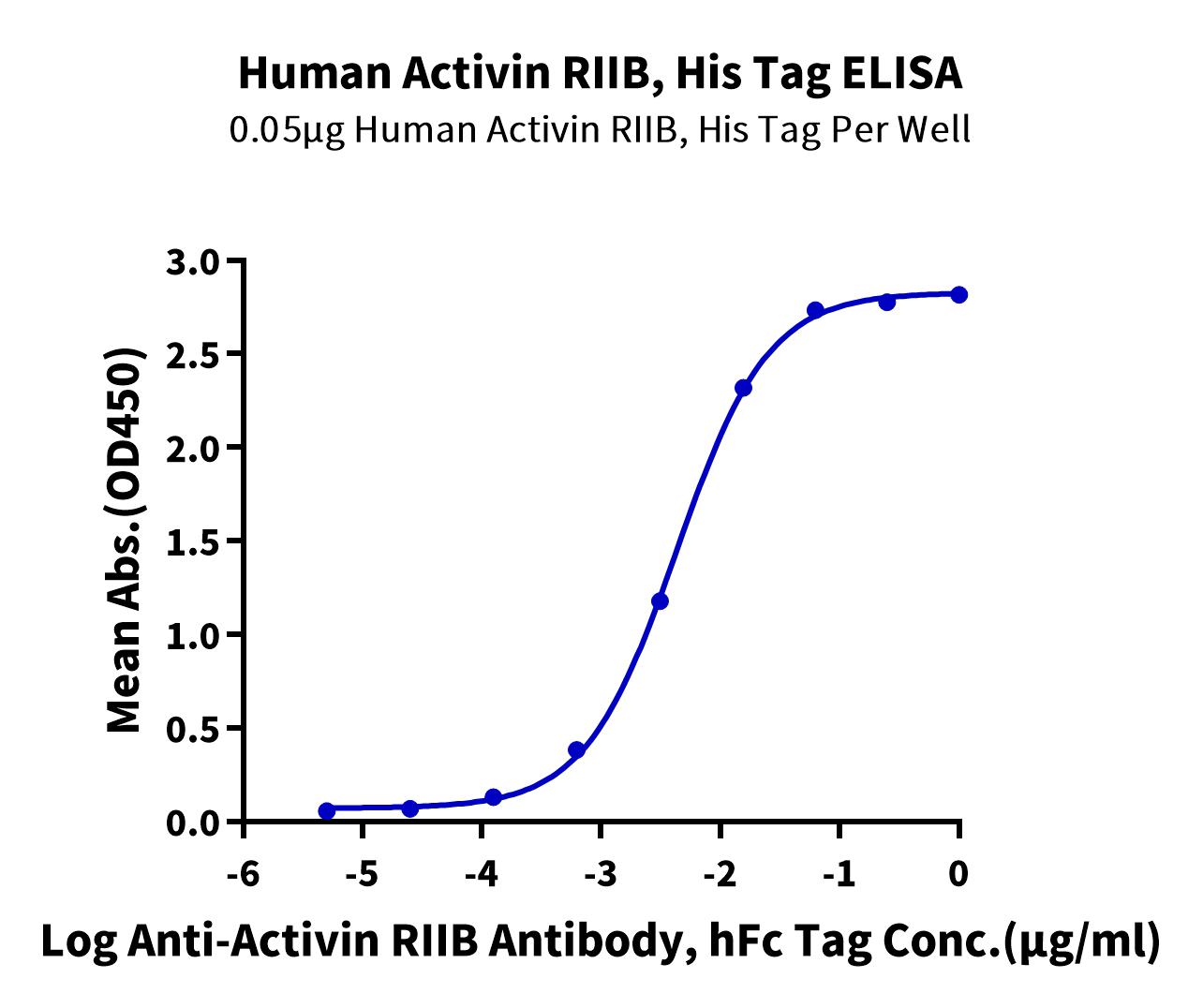 Human Activin RIIB, His Tag ELISA
0.05μg Human Activin RIIB, His Tag Per Well

Mean Abs.(OD450)

3.0
2.5
2.0
1.5
1.0
0.5
0.0

-6 -5 -4 -3 -2 -1 0

Log Anti-Activin RIIB Antibody, hFc Tag Conc.(μg/ml)